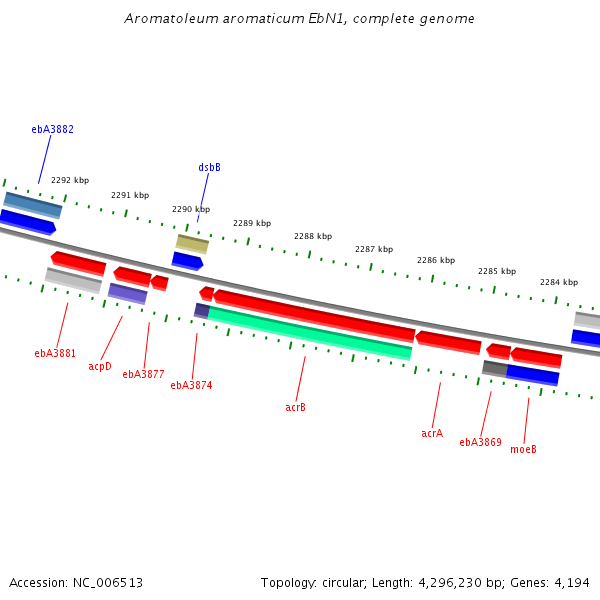 Aromatoleum aromaticum EbN1, complete genome

ebA3882

dsbB

2292 kbp

2291 kbp

2290 kbp

2289 kbp

2288 kbp

2287 kbp

2286 kbp

2285 kbp

2284 kbp

ebA3881

acpD

ebA3877

ebA3874

acrB

acrA

ebA3869

moeB

Accession: NC_006513

Topology: circular; Length: 4,296,230 bp; Genes: 4,194